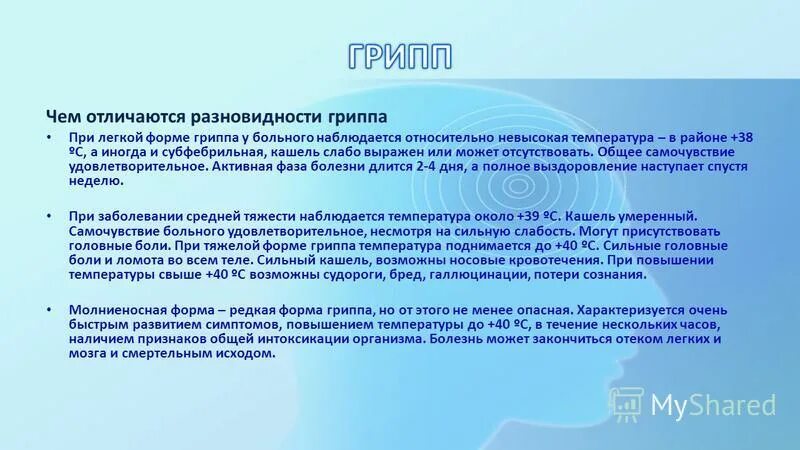 ГРИПП

Чем отличаются разновидности гриппа

• При легкой форме гриппа у больного наблюдается относительно невысокая температура – в районе +38 ºС, а иногда и субфебрильная, кашель слабо выражен или может отсутствовать. Общее самочувствие удовлетворительное. Активная фаза болезни длится 2-4 дня, а полное выздоровление наступает спустя неделю.

• При заболевании средней тяжести наблюдается температура около +39 ºС. Кашель умеренный. Самочувствие больного удовлетворительное, несмотря на сильную слабость. Могут присутствовать головные боли. При тяжелой форме гриппа температура поднимается до +40 ºС. Сильные головные боли и ломота во всем теле. Сильный кашель, возможны носовые кровотечения. При повышении температуры свыше +40 ºС возможны судороги, бред, галлюцинации, потери сознания.

• Молниеносная форма – редкая форма гриппа, но от этого не менее опасная. Характеризуется очень быстрым развитием симптомов, повышением температуры до +40 ºС, в течение нескольких часов, наличием признаков общей интоксикации организма. Болезнь может закончиться отеком легких и мозга и смертельным исходом.

MyShared